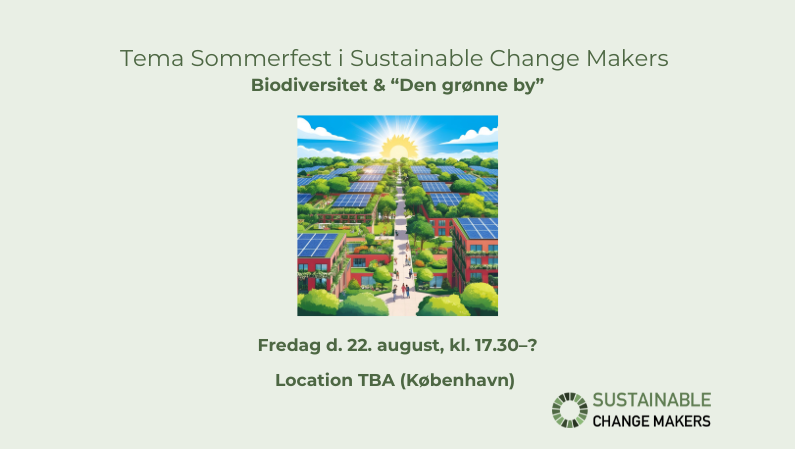 Tema Sommerfest i Sustainable Change Makers
Biodiversitet & “Den grønne by”

Fredag d. 22. august, kl. 17.30–?

Location TBA (København)

SUSTAINABLE
CHANGE MAKERS